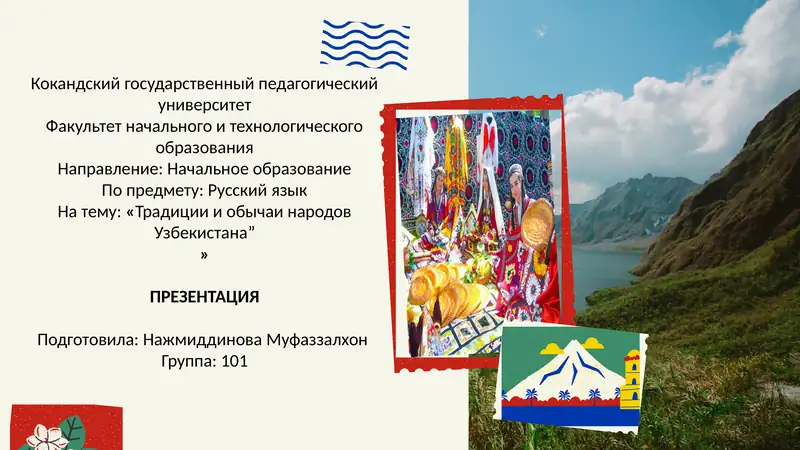 Кокандский государственный педагогический университет
Факультет начального и технологического образования
Направление: Начальное образование
По предмету: Русский язык
На тему: «Традиции и обычаи народов Узбекистана”
»

ПРЕЗЕНТАЦИЯ

Подготовила: Нажмиддинова Муфаззалхон
Группа: 101